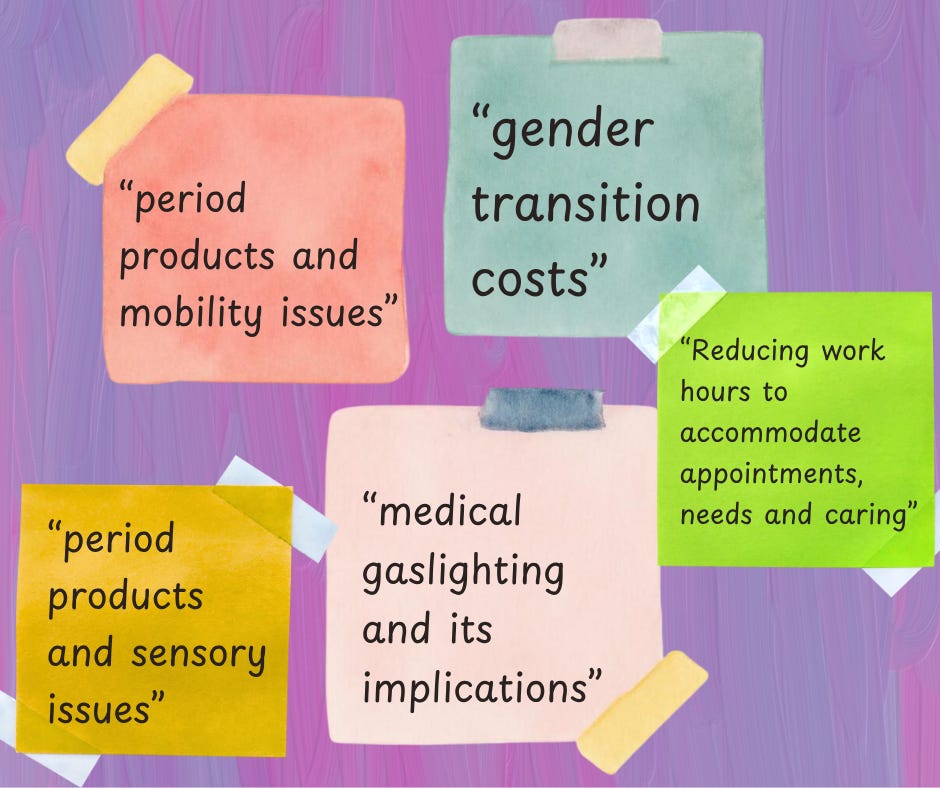 “period products and mobility issues”

“gender transition costs”

“Reducing work hours to accommodate appointments, needs and caring”

“period products and sensory issues”

“medical gaslighting and its implications”